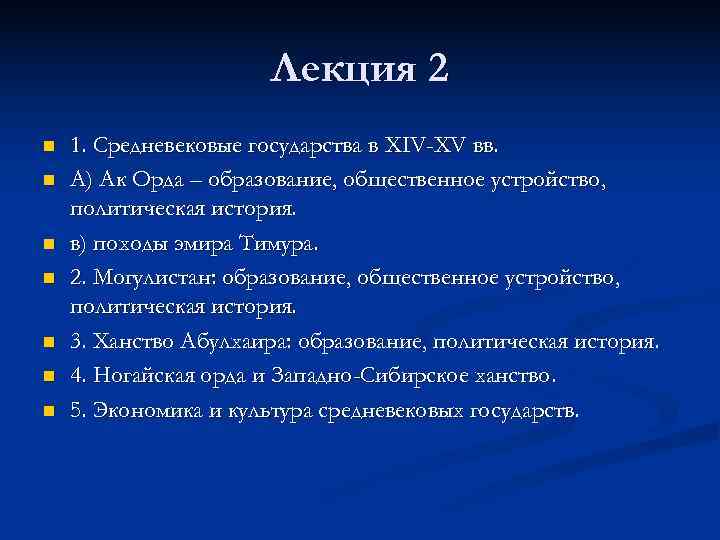 Лекция 2

1. Средневековые государства в XIV-XV вв.

А) Ак Орда – образование, общественное устройство, политическая история.

в) походы эмира Тимура.

2. Могулистан: образование, общественное устройство, политическая история.

3. Ханство Абулхаира: образование, политическая история.

4. Ногайская орда и Западно-Сибирское ханство.

5. Экономика и культура средневековых государств.